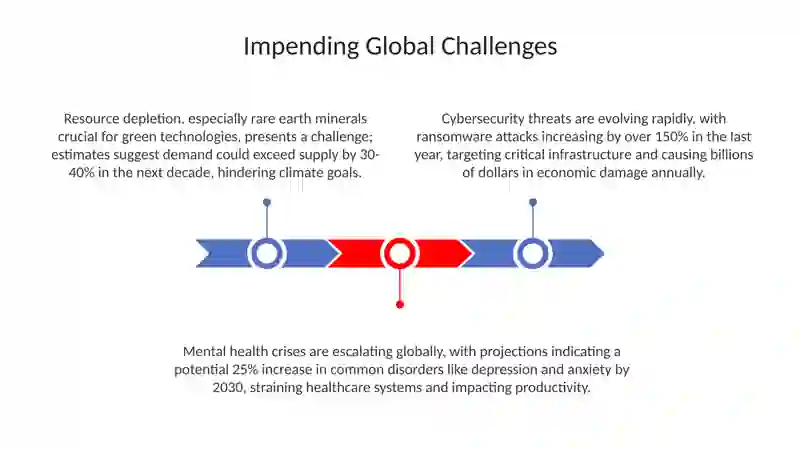 Impending Global Challenges

Resource depletion, especially rare earth minerals crucial for green technologies, presents a challenge; estimates suggest demand could exceed supply by 30-40% in the next decade, hindering climate goals.

Cybersecurity threats are evolving rapidly, with ransomware attacks increasing by over 150% in the last year, targeting critical infrastructure and causing billions of dollars in economic damage annually.

Mental health crises are escalating globally, with projections indicating a potential 25% increase in common disorders like depression and anxiety by 2030, straining healthcare systems and impacting productivity.